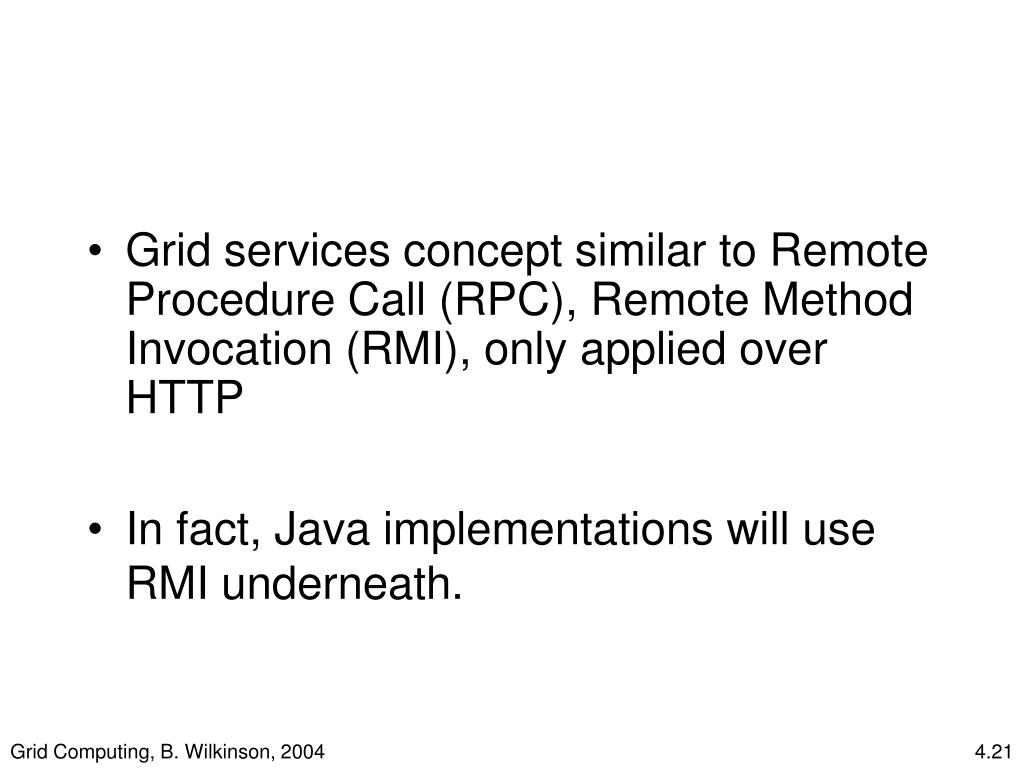 • Grid services concept similar to Remote Procedure Call (RPC), Remote Method Invocation (RMI), only applied over HTTP

• In fact, Java implementations will use RMI underneath.

Grid Computing, B. Wilkinson, 2004

4.21